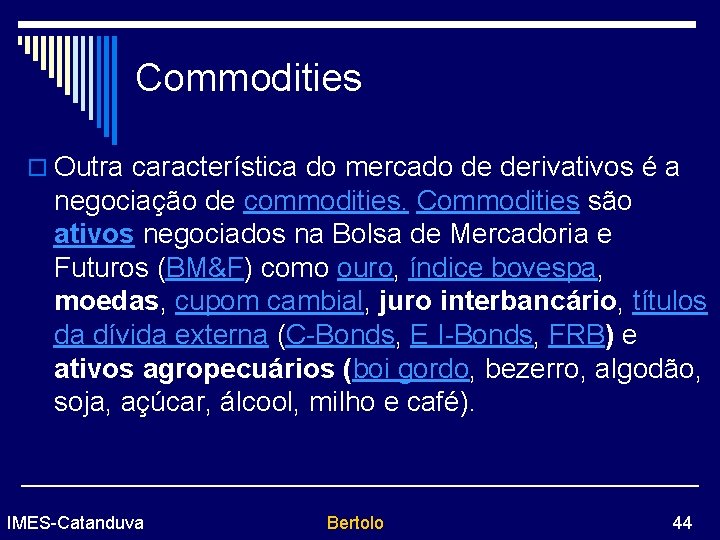 Commodities

Outra característica do mercado de derivativos é a negociação de commodities. Commodities são ativos negociados na Bolsa de Mercadoria e Futuros (BM&F) como ouro, índice bovespa, moedas, cupom cambial, juro interbancário, títulos da dívida externa (C-Bonds, E I-Bonds, FRB) e ativos agropecuários (boi gordo, bezerro, algodão, soja, açúcar, álcool, milho e café).

IMES-Catanduva Bertolo 44